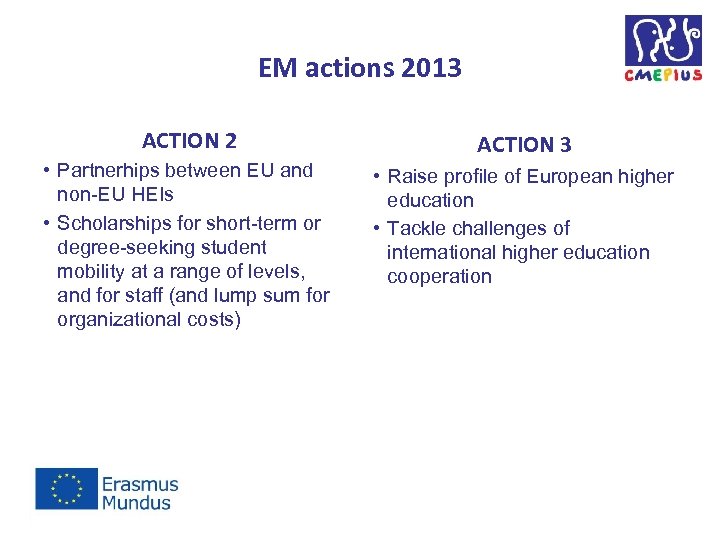 CMEPIUS

EM actions 2013

ACTION 2

• Partnerhips between EU and non-EU HEIs
• Scholarships for short-term or degree-seeking student mobility at a range of levels, and for staff (and lump sum for organizational costs)

ACTION 3

• Raise profile of European higher education
• Tackle challenges of international higher education cooperation

Erasmus Mundus